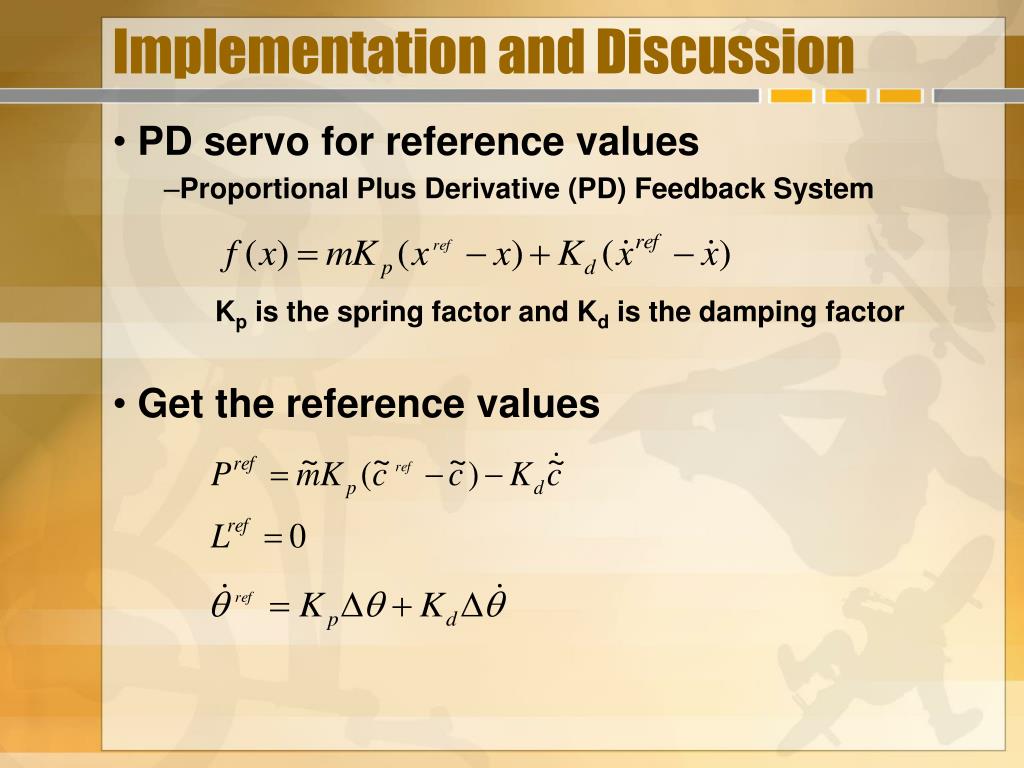 Implementation and Discussion

• PD servo for reference values

–Proportional Plus Derivative (PD) Feedback System

$f(x) = mK_p(x^{ref} - x) + K_d(\dot{x}^{ref} - \dot{x})$

$K_p$ is the spring factor and $K_d$ is the damping factor

• Get the reference values

$P^{ref} = \tilde{m}K_p(\tilde{c}^{ref} - \tilde{c}) - K_d\dot{\tilde{c}}$

$L^{ref} = 0$

$\dot{\theta}^{ref} = K_p\Delta\theta + K_d\Delta\dot{\theta}$